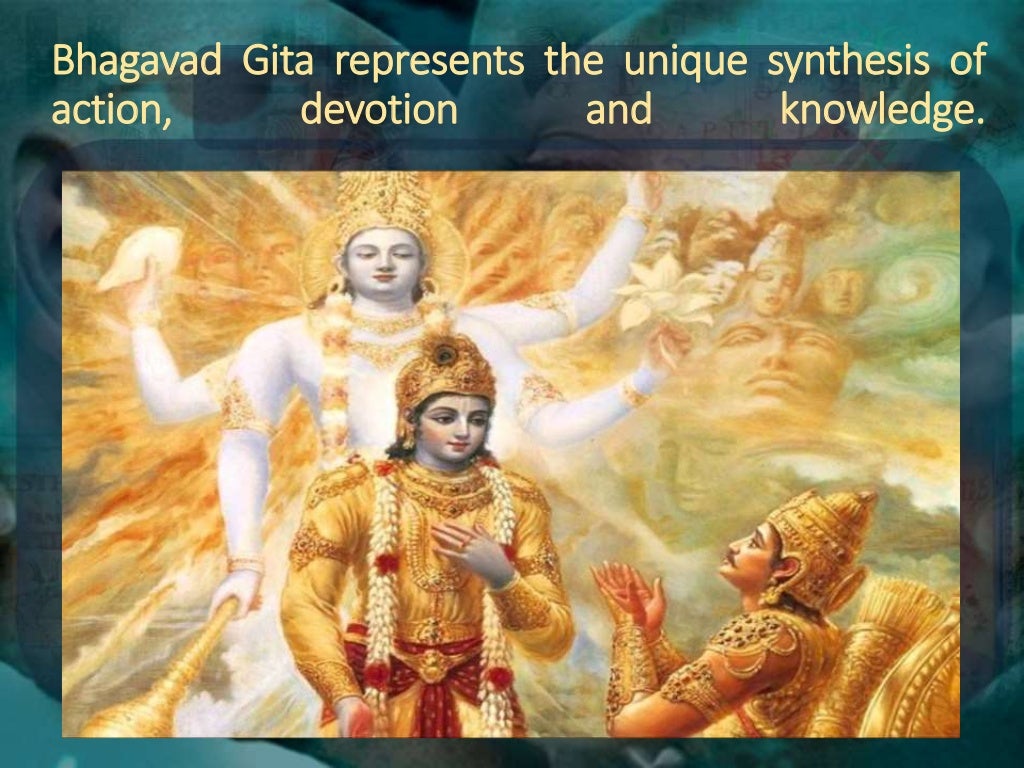 Bhagavad Gita represents the unique synthesis of action, devotion and knowledge.